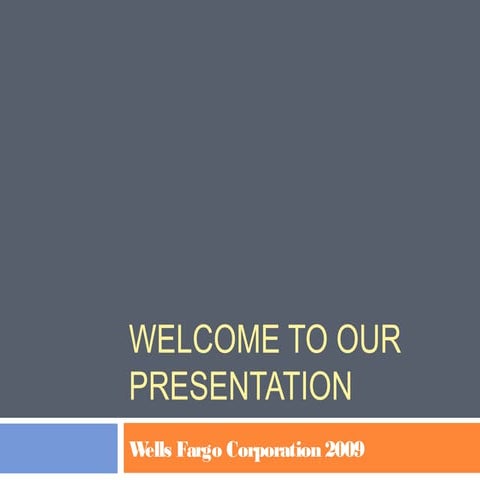 WELCOME TO OUR PRESENTATION

Wells Fargo Corporation 2009